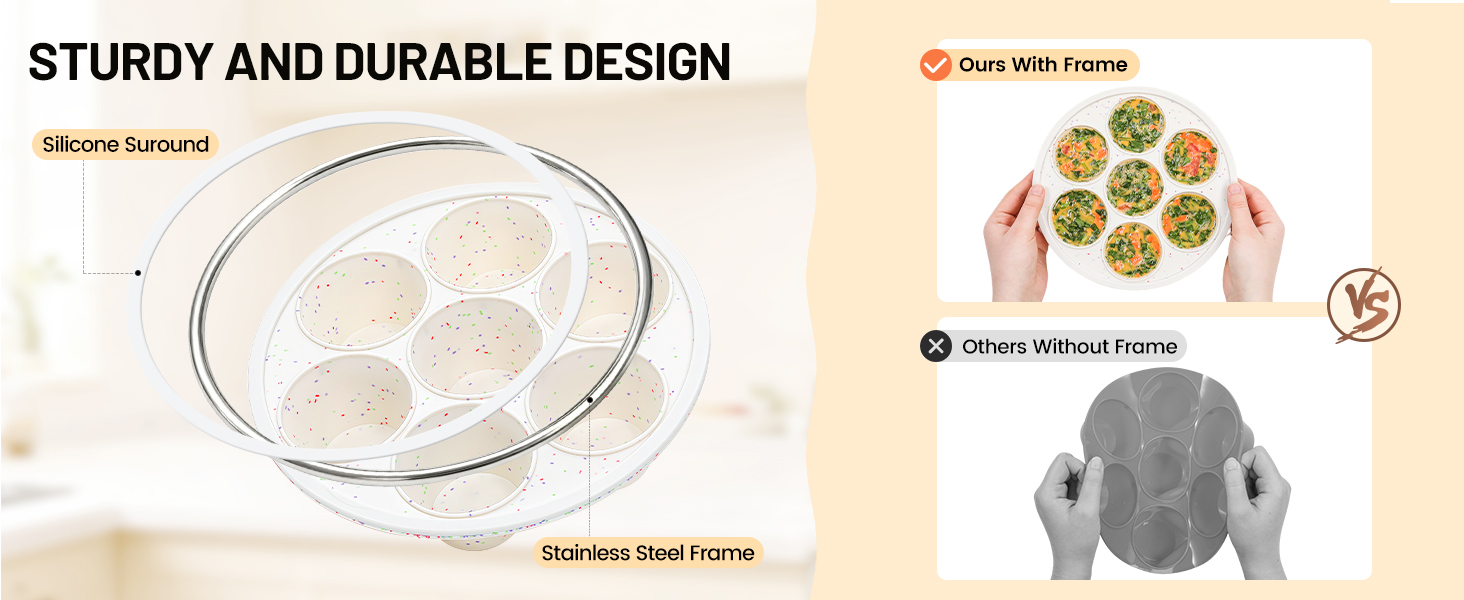 STURDY AND DURABLE DESIGN

Silicone Suround

Stainless Steel Frame

Ours With Frame

VS

Others Without Frame